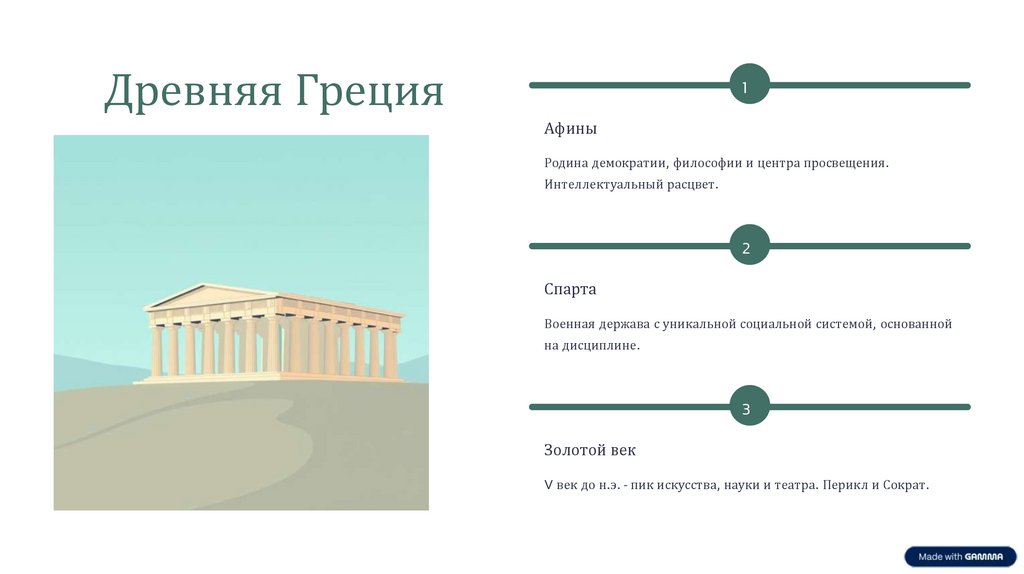 Древняя Греция

1

Афины

Родина демократии, философии и центра просвещения. Интеллектуальный расцвет.

2

Спарта

Военная держава с уникальной социальной системой, основанной на дисциплине.

3

Золотой век

V век до н.э. - пик искусства, науки и театра. Перикл и Сократ.

Made with GAMMA